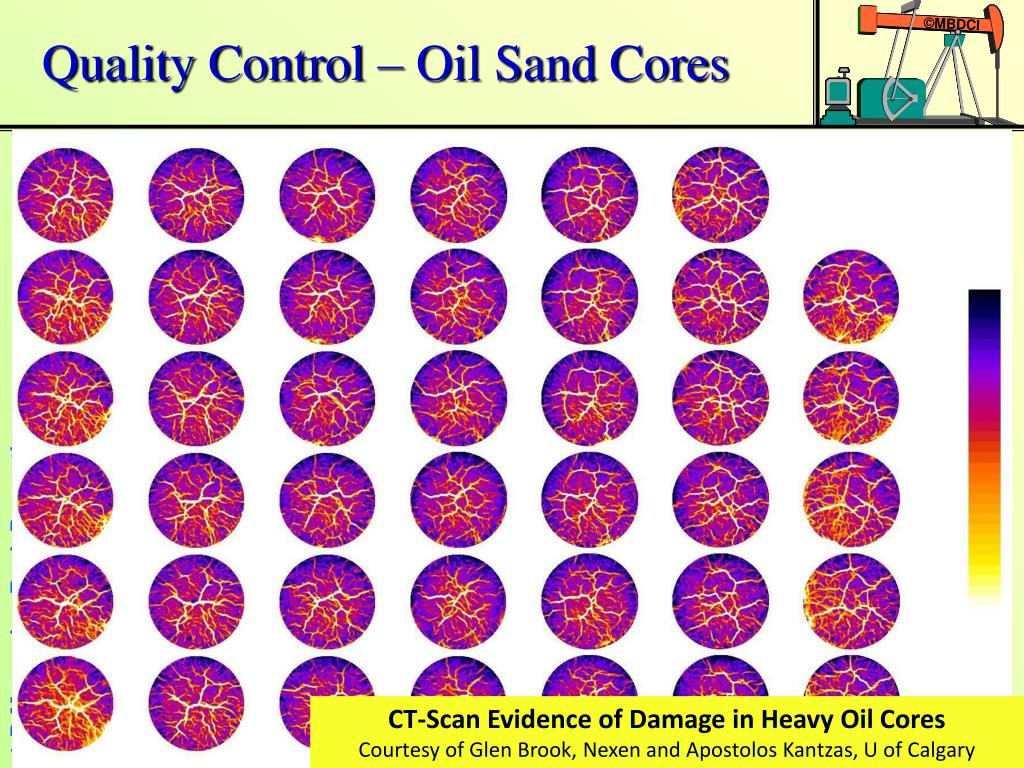 Quality Control – Oil Sand Cores

©MBDCI

CT-Scan Evidence of Damage in Heavy Oil Cores
Courtesy of Glen Brook, Nexen and Apostolos Kantzas, U of Calgary